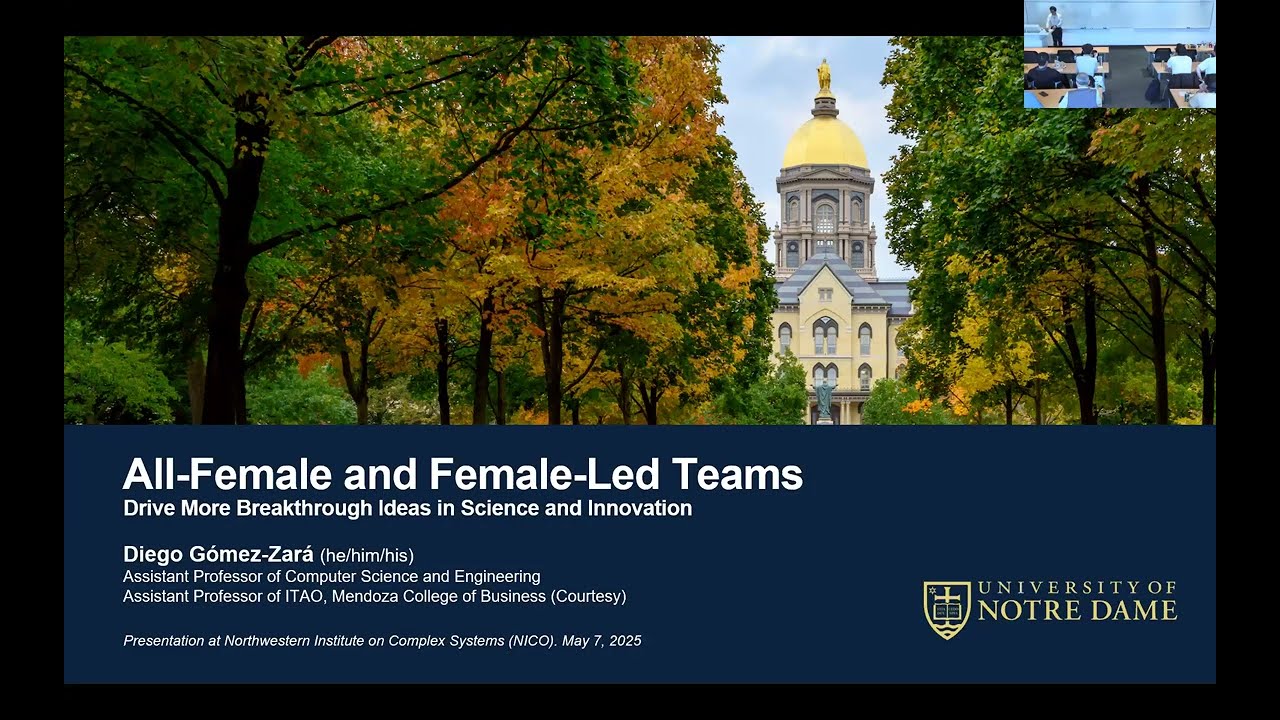 All-Female and Female-Led Teams
Drive More Breakthrough Ideas in Science and Innovation

Diego Gómez-Zará (he/him/his)
Assistant Professor of Computer Science and Engineering
Assistant Professor of ITAO, Mendoza College of Business (Courtesy)

Presentation at Northwestern Institute on Complex Systems (NICO). May 7, 2025

UNIVERSITY OF NOTRE DAME